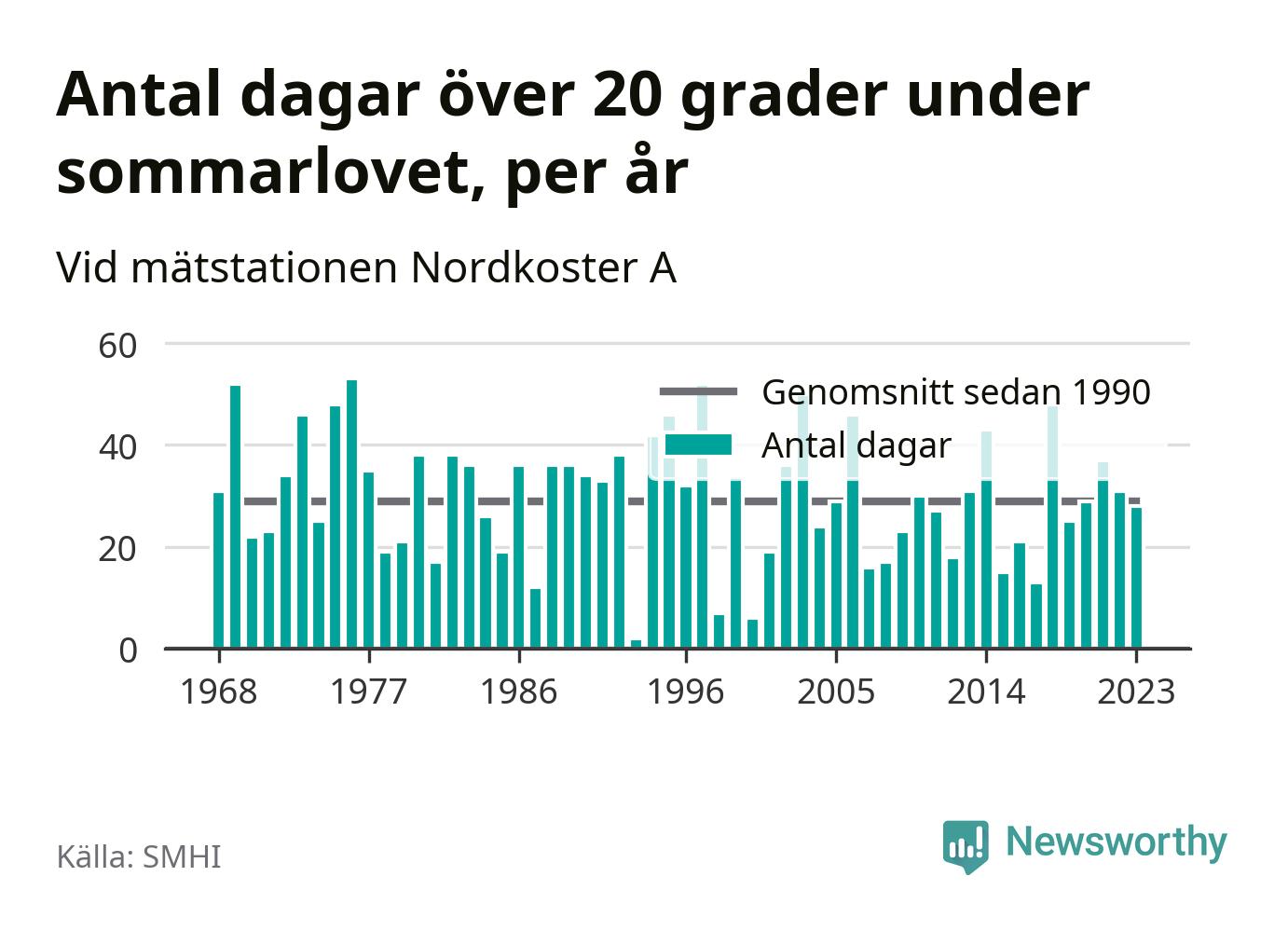 Antal dagar över 20 grader under sommarlovet, per år

Vid mätstationen Nordkoster A

60
40
20
0

Genomsnitt sedan 1990
Antal dagar

1968
1977
1986
1996
2005
2014
2023

Källa: SMHI

Newsworthy